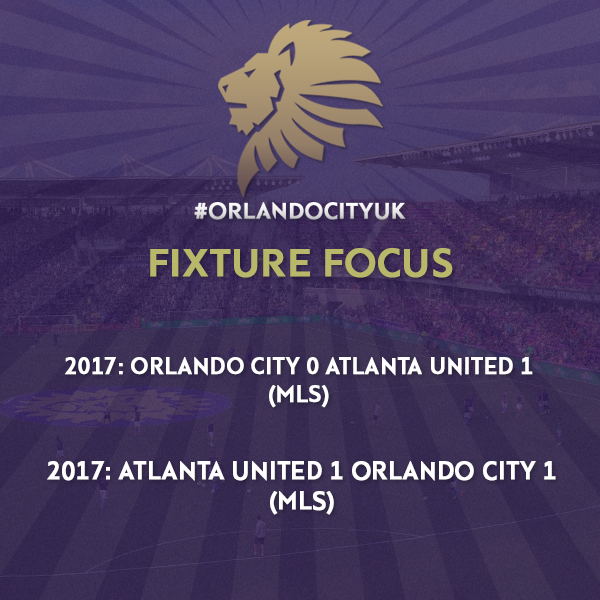 #ORLANDOCITYUK

FIXTURE FOCUS

2017: ORLANDO CITY 0 ATLANTA UNITED 1 (MLS)

2017: ATLANTA UNITED 1 ORLANDO CITY 1 (MLS)